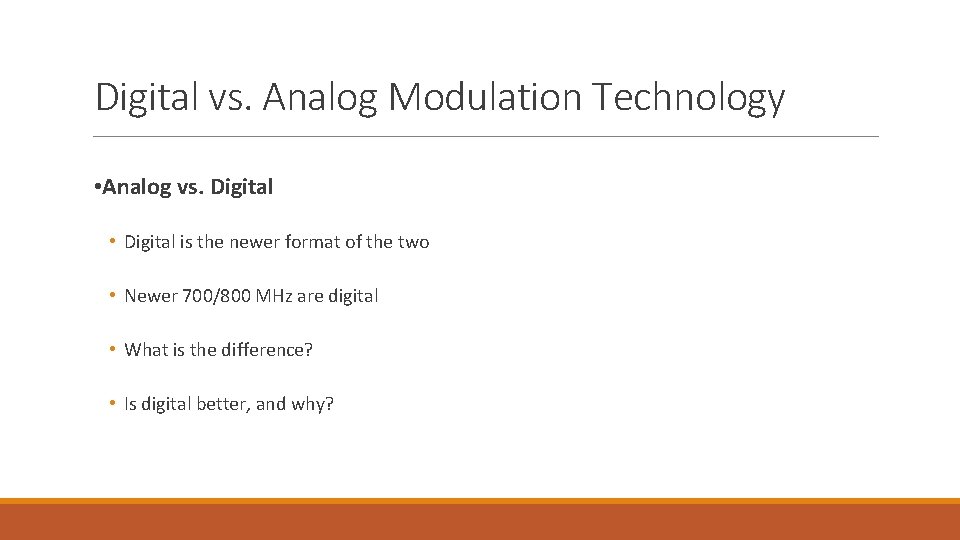 Digital vs. Analog Modulation Technology

•Analog vs. Digital

• Digital is the newer format of the two

• Newer 700/800 MHz are digital

• What is the difference?

• Is digital better, and why?